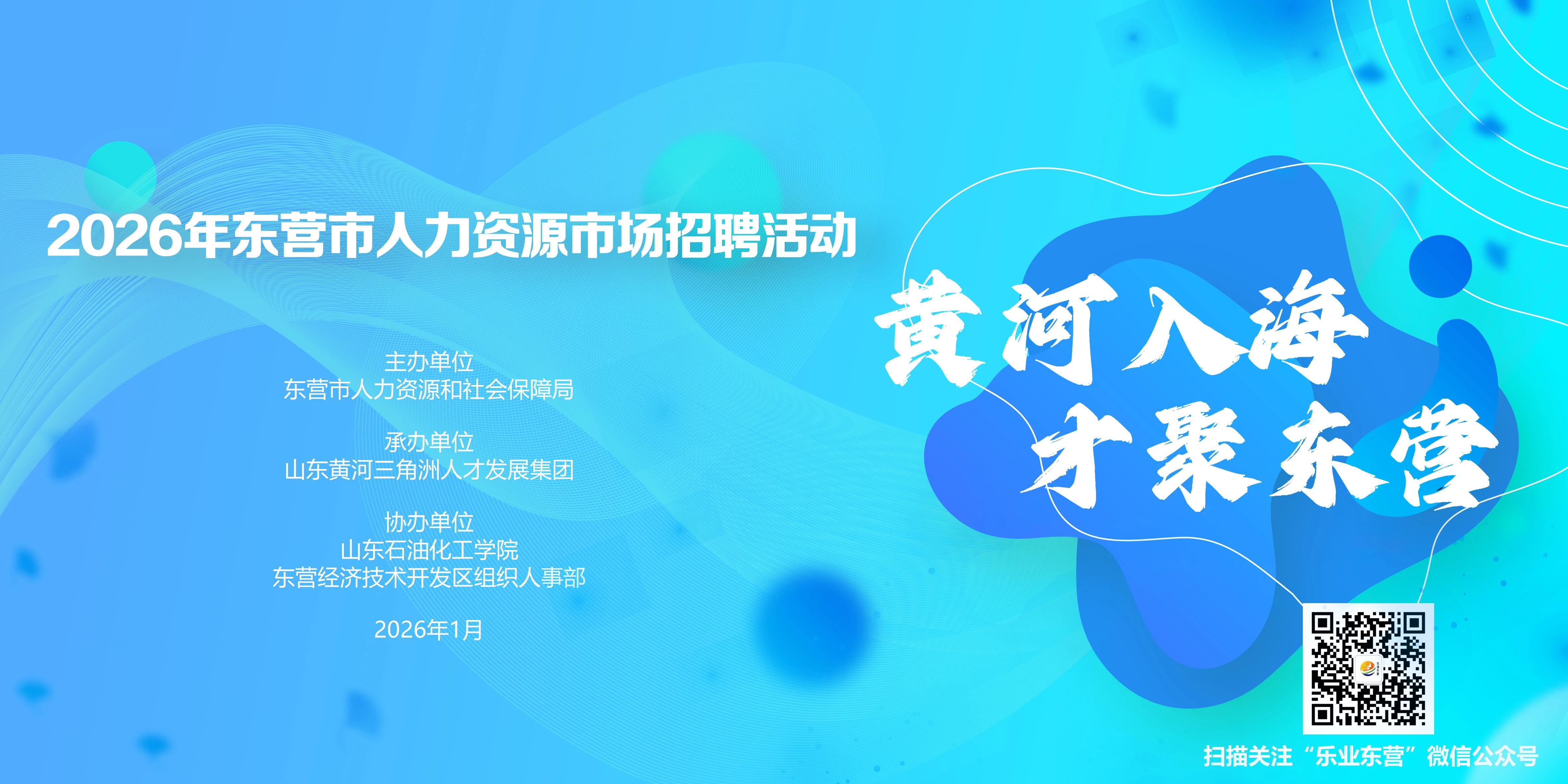 2026年东营市人力资源市场招聘活动

主办单位
东营市人力资源和社会保障局

承办单位
山东黄河三角洲人才发展集团

协办单位
山东石油化工学院
东营经济技术开发区组织人事部

2026年1月

黄河入海
才聚东营

扫描关注“乐业东营”微信公众号